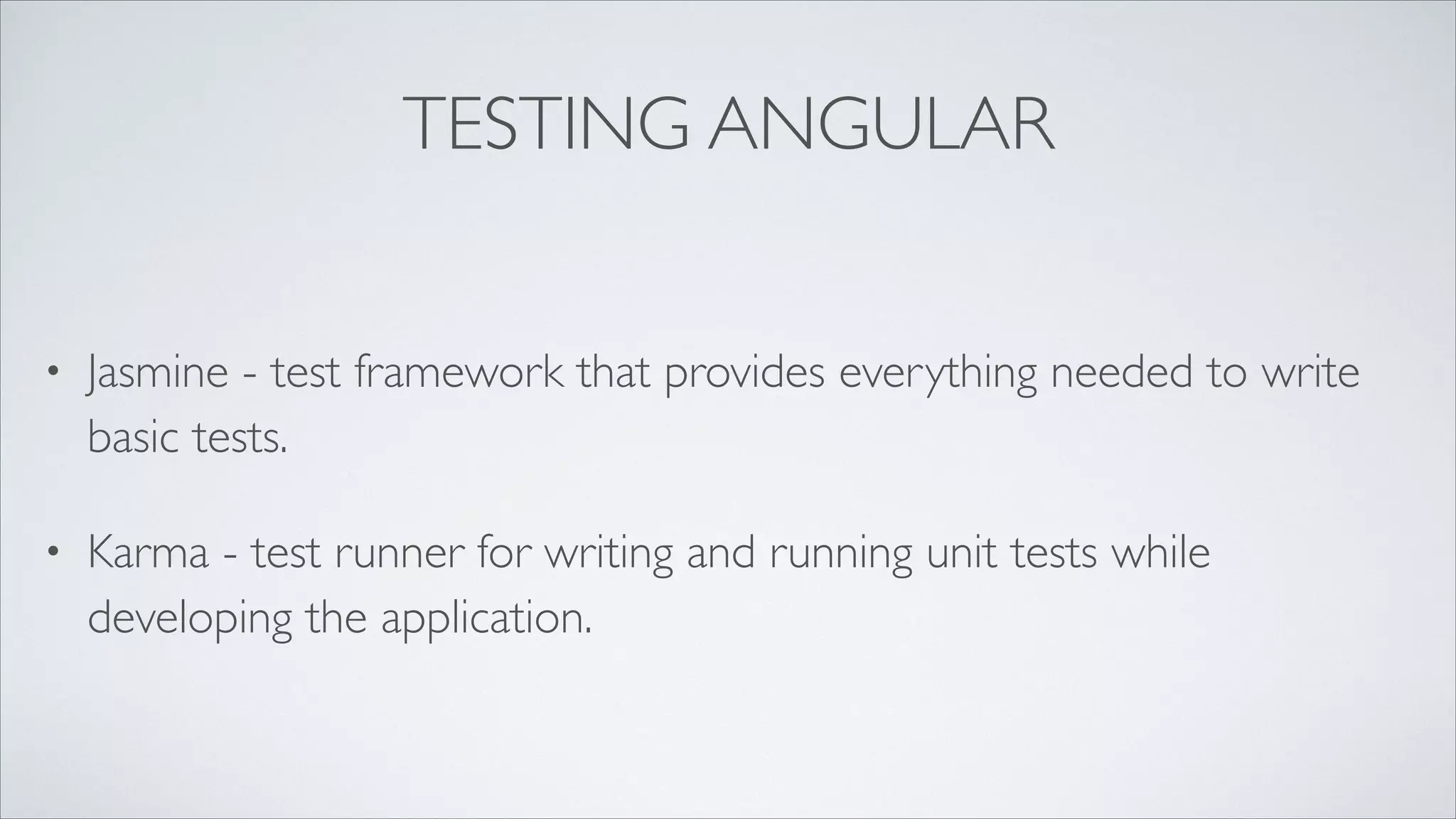 TESTING ANGULAR

• Jasmine - test framework that provides everything needed to write basic tests.

• Karma - test runner for writing and running unit tests while developing the application.